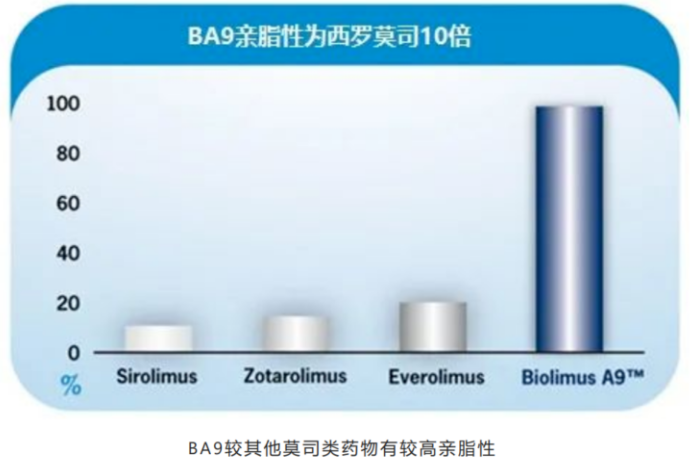 BA9亲脂性为西罗莫司10倍

100
80
60
40
20
0
%

Sirolimus
Zotarolimus
Everolimus
Biolimus A9™

BA9较其他莫司类药物有较高亲脂性